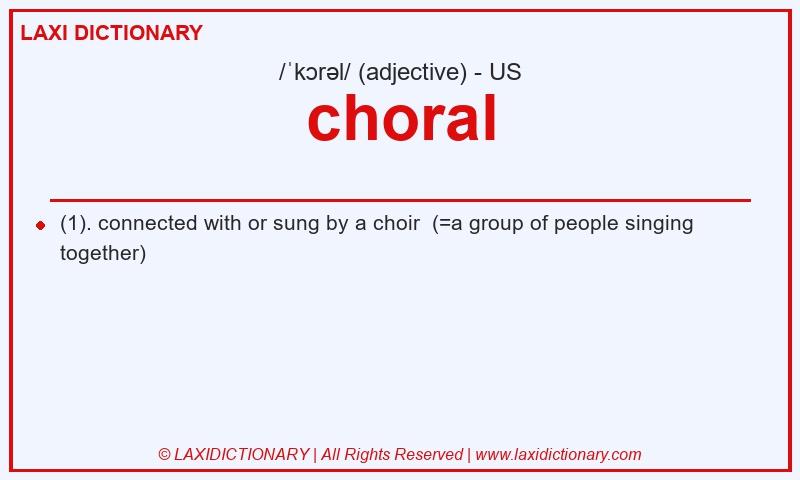 LAXI DICTIONARY

/ˈkɔrəl/ (adjective) - US

choral

(1). connected with or sung by a choir (=a group of people singing together)

© LAXIDICTIONARY | All Rights Reserved | www.laxidictionary.com